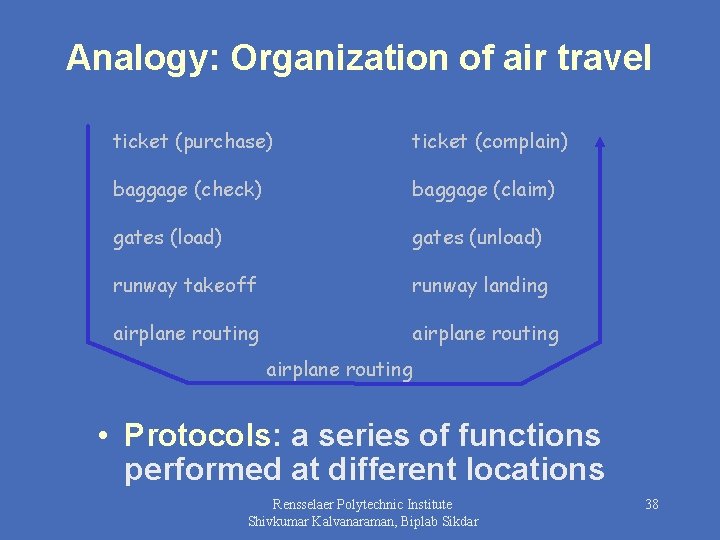 Analogy: Organization of air travel

ticket (purchase)

baggage (check)

gates (load)

runway takeoff

airplane routing

ticket (complain)

baggage (claim)

gates (unload)

runway landing

airplane routing

airplane routing

• Protocols: a series of functions performed at different locations

Rensselaer Polytechnic Institute
Shivkumar Kalvanaraman, Biplab Sikdar

38